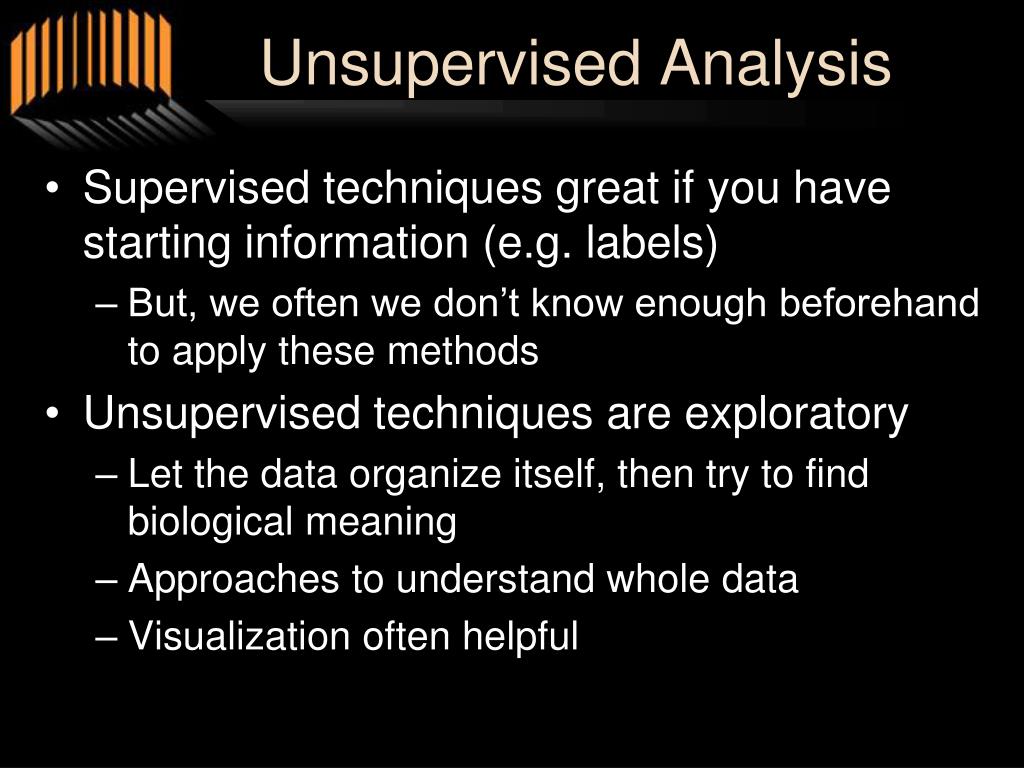 Unsupervised Analysis

• Supervised techniques great if you have starting information (e.g. labels)
– But, we often we don’t know enough beforehand to apply these methods
• Unsupervised techniques are exploratory
– Let the data organize itself, then try to find biological meaning
– Approaches to understand whole data
– Visualization often helpful